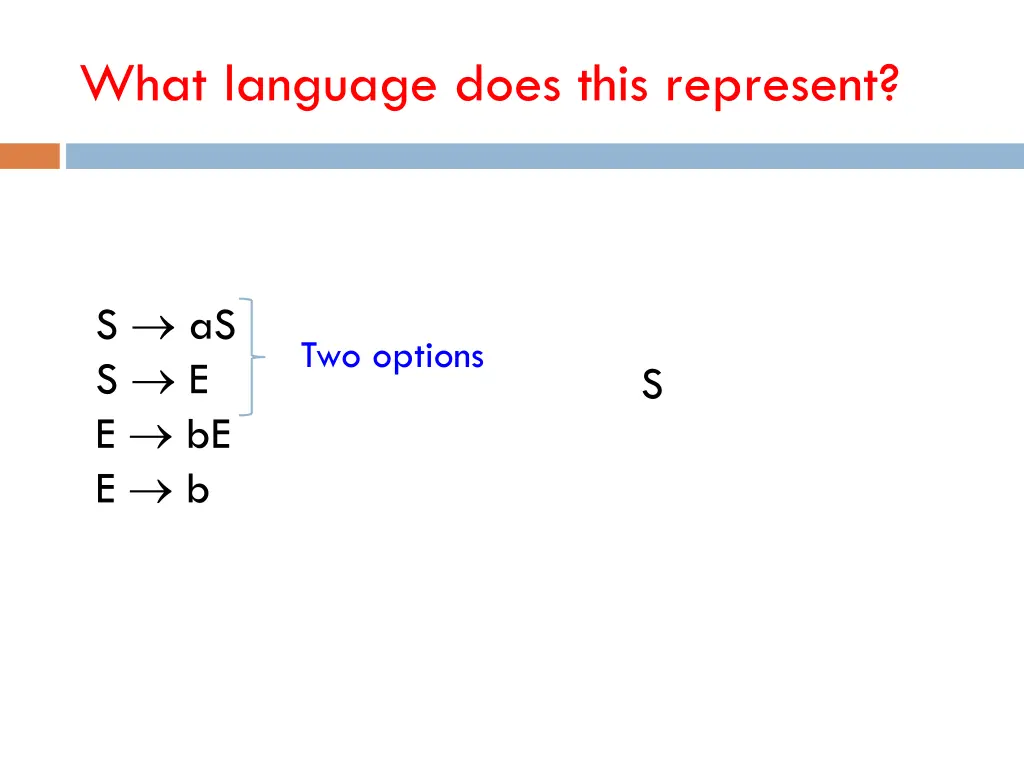 What language does this represent?

$S \rightarrow aS$
$S \rightarrow E$
$E \rightarrow bE$
$E \rightarrow b$

Two options

S